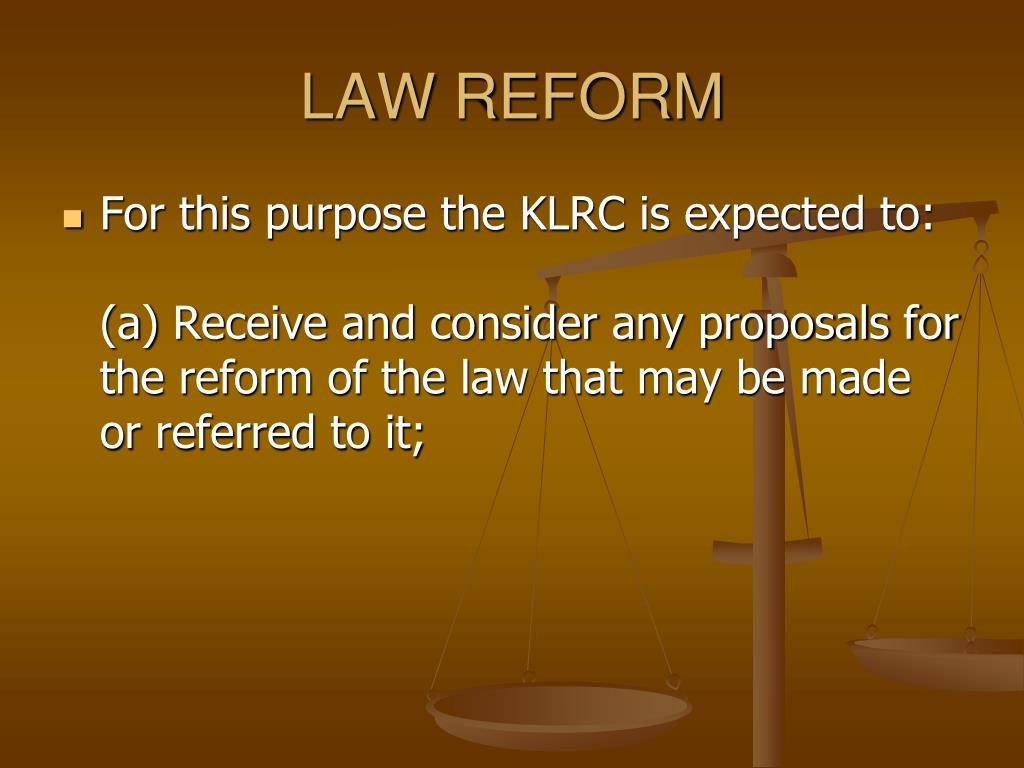 LAW REFORM

For this purpose the KLRC is expected to:

(a) Receive and consider any proposals for the reform of the law that may be made or referred to it;